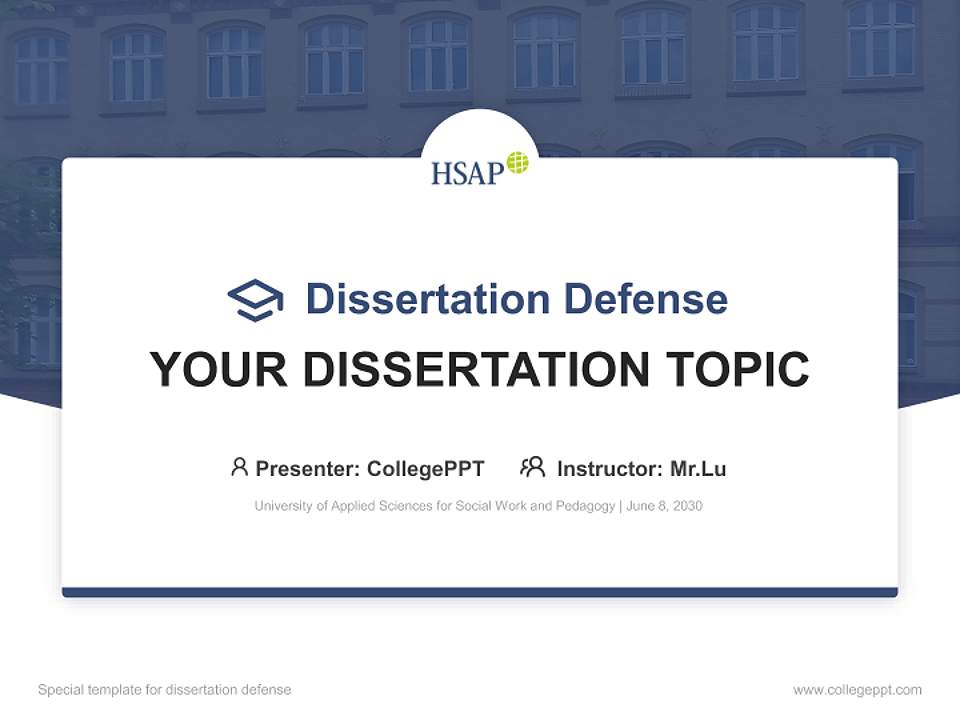 HSAP

Dissertation Defense

YOUR DISSERTATION TOPIC

Presenter: CollegePPT Instructor: Mr.Lu

University of Applied Sciences for Social Work and Pedagogy | June 8, 2030

Special template for dissertation defense

www.collegeppt.com